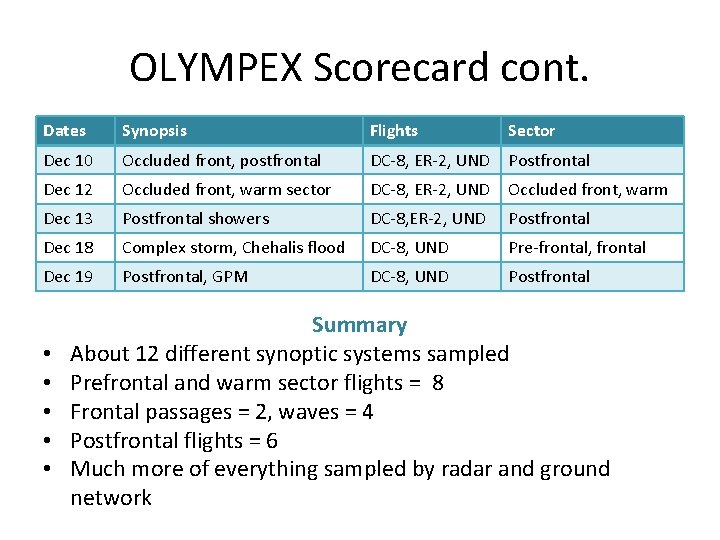 OLYMPEX Scorecard cont.

| Dates | Synopsis | Flights | Sector |
|---|---|---|---|
| Dec 10 | Occluded front, postfrontal | DC-8, ER-2, UND | Postfrontal |
| Dec 12 | Occluded front, warm sector | DC-8, ER-2, UND | Occluded front, warm |
| Dec 13 | Postfrontal showers | DC-8,ER-2, UND | Postfrontal |
| Dec 18 | Complex storm, Chehalis flood | DC-8, UND | Pre-frontal, frontal |
| Dec 19 | Postfrontal, GPM | DC-8, UND | Postfrontal |

Summary

• About 12 different synoptic systems sampled
• Prefrontal and warm sector flights = 8
• Frontal passages = 2, waves = 4
• Postfrontal flights = 6
• Much more of everything sampled by radar and ground network